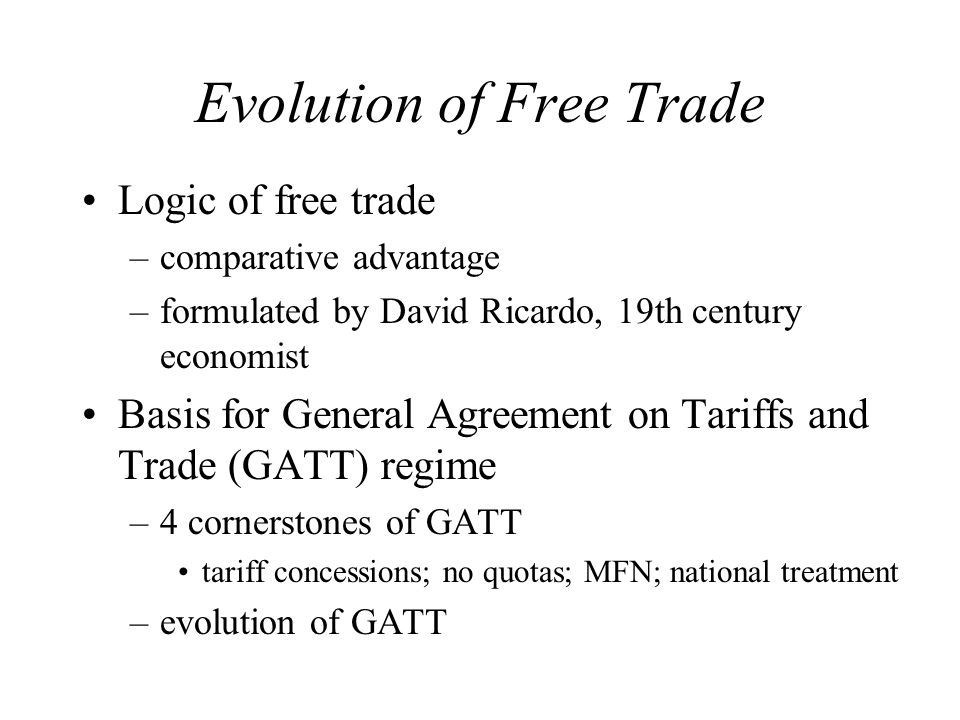 Evolution of Free Trade

• Logic of free trade
– comparative advantage
– formulated by David Ricardo, 19th century economist
• Basis for General Agreement on Tariffs and Trade (GATT) regime
– 4 cornerstones of GATT
• tariff concessions; no quotas; MFN; national treatment
– evolution of GATT